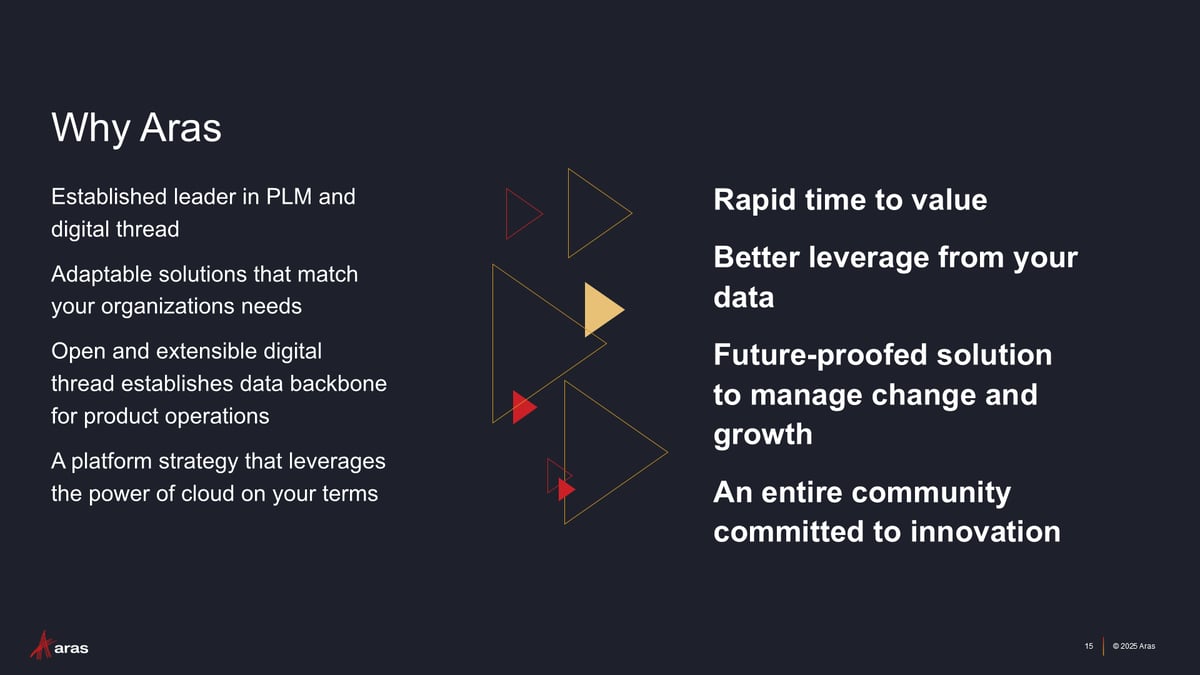 Why Aras

Established leader in PLM and digital thread

Adaptable solutions that match your organizations needs

Open and extensible digital thread establishes data backbone for product operations

A platform strategy that leverages the power of cloud on your terms

Rapid time to value

Better leverage from your data

Future-proofed solution to manage change and growth

An entire community committed to innovation

aras

15 © 2025 Aras